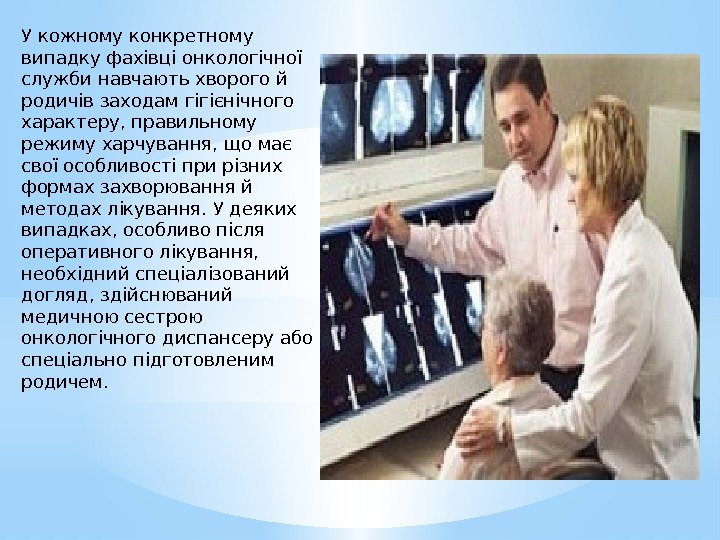 У кожному конкретному випадку фахівці онкологічної служби навчають хворого й родичів заходам гігієнічного характеру, правильному режиму харчування, що має свої особливості при різних формах захворювання й методах лікування. У деяких випадках, особливо після оперативного лікування, необхідний спеціалізований догляд, здійснюваний медичною сестрою онкологічного диспансеру або спеціально підготовленим родичем.